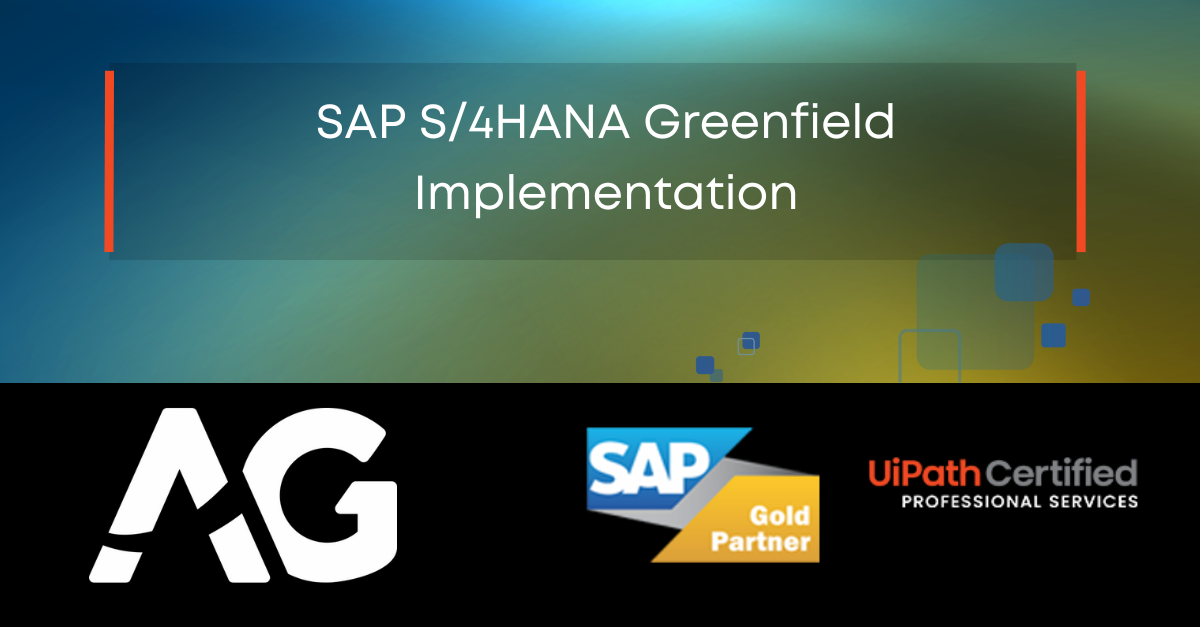 SAP S/4HANA Greenfield Implementation

AG

SAP

Gold Partner

UiPath Certified
PROFESSIONAL SERVICES